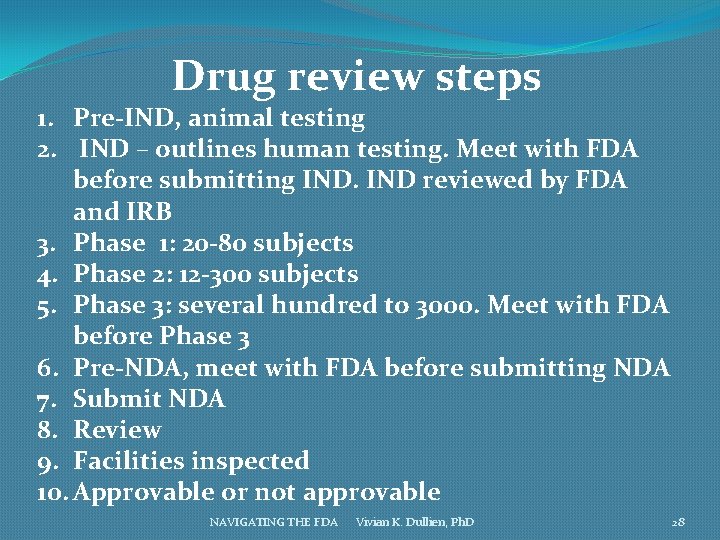 Drug review steps

1. Pre-IND, animal testing
2. IND – outlines human testing. Meet with FDA before submitting IND. IND reviewed by FDA and IRB
3. Phase 1: 20-80 subjects
4. Phase 2: 12-300 subjects
5. Phase 3: several hundred to 3000. Meet with FDA before Phase 3
6. Pre-NDA, meet with FDA before submitting NDA
7. Submit NDA
8. Review
9. Facilities inspected
10. Approvable or not approvable

NAVIGATING THE FDA Vivian K. Dullien, PhD 28